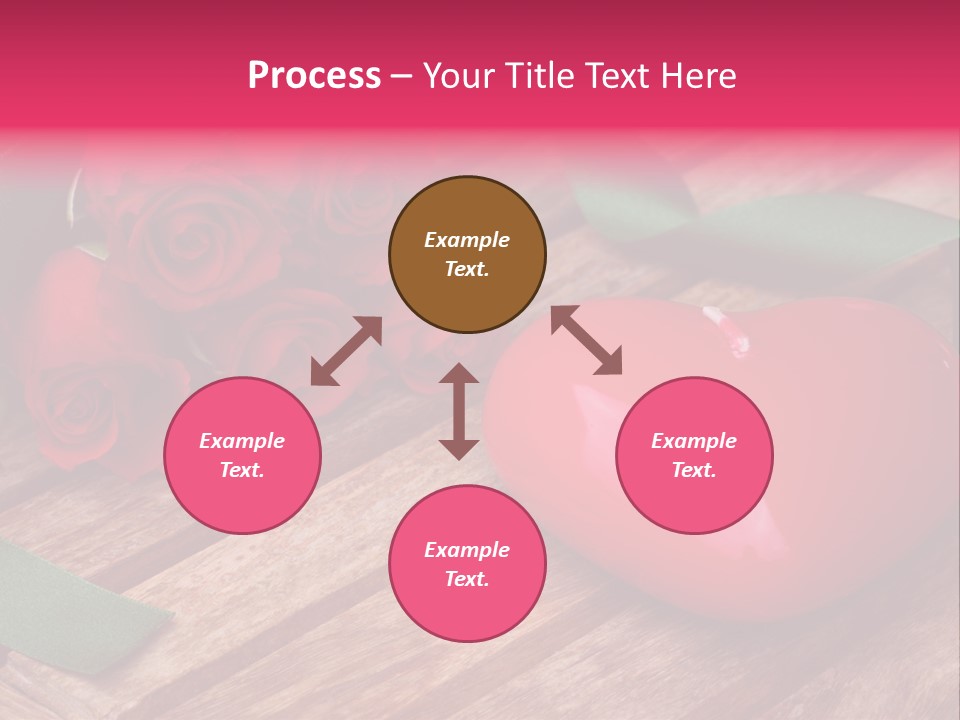 Process – Your Title Text Here

Example Text.

Example Text.

Example Text.

Example Text.